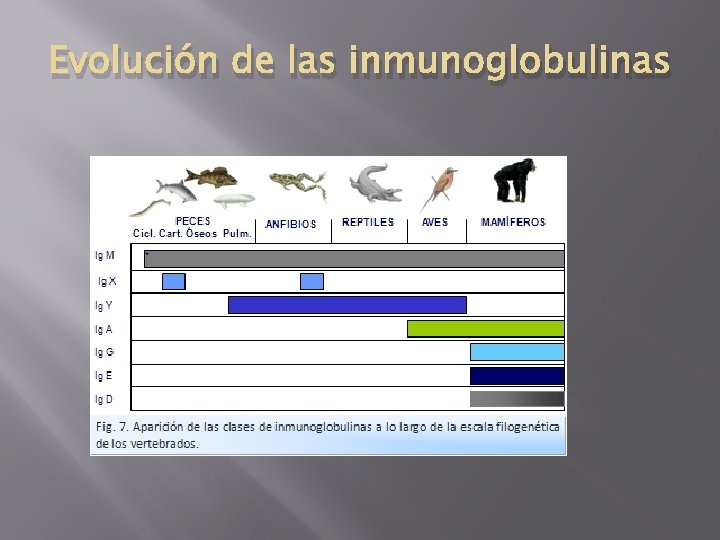 Evolución de las inmunoglobulinas

PECES
Cicl. Cart. Óseos Pulm.

ANFIBIOS

REPTILES

AVES

MAMÍFEROS

Ig M

Ig X

Ig Y

Ig A

Ig G

Ig E

Ig D

Fig. 7. Aparición de las clases de inmunoglobulinas a lo largo de la escala filogenética de los vertebrados.